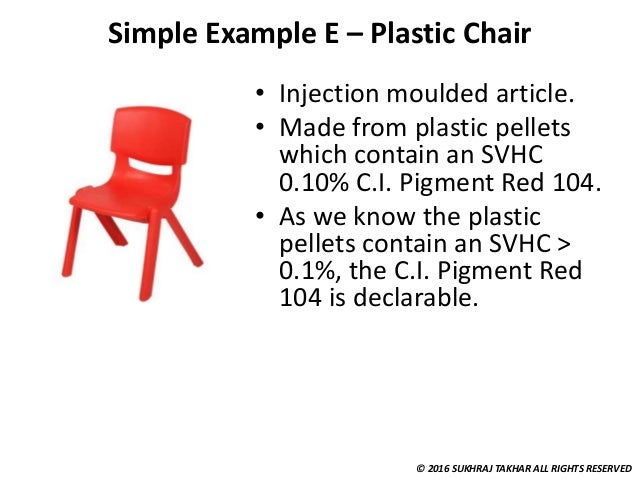 Simple Example E – Plastic Chair

• Injection moulded article.
• Made from plastic pellets which contain an SVHC 0.10% C.I. Pigment Red 104.
• As we know the plastic pellets contain an SVHC > 0.1%, the C.I. Pigment Red 104 is declarable.

© 2016 SUKHRAJ TAKHAR ALL RIGHTS RESERVED